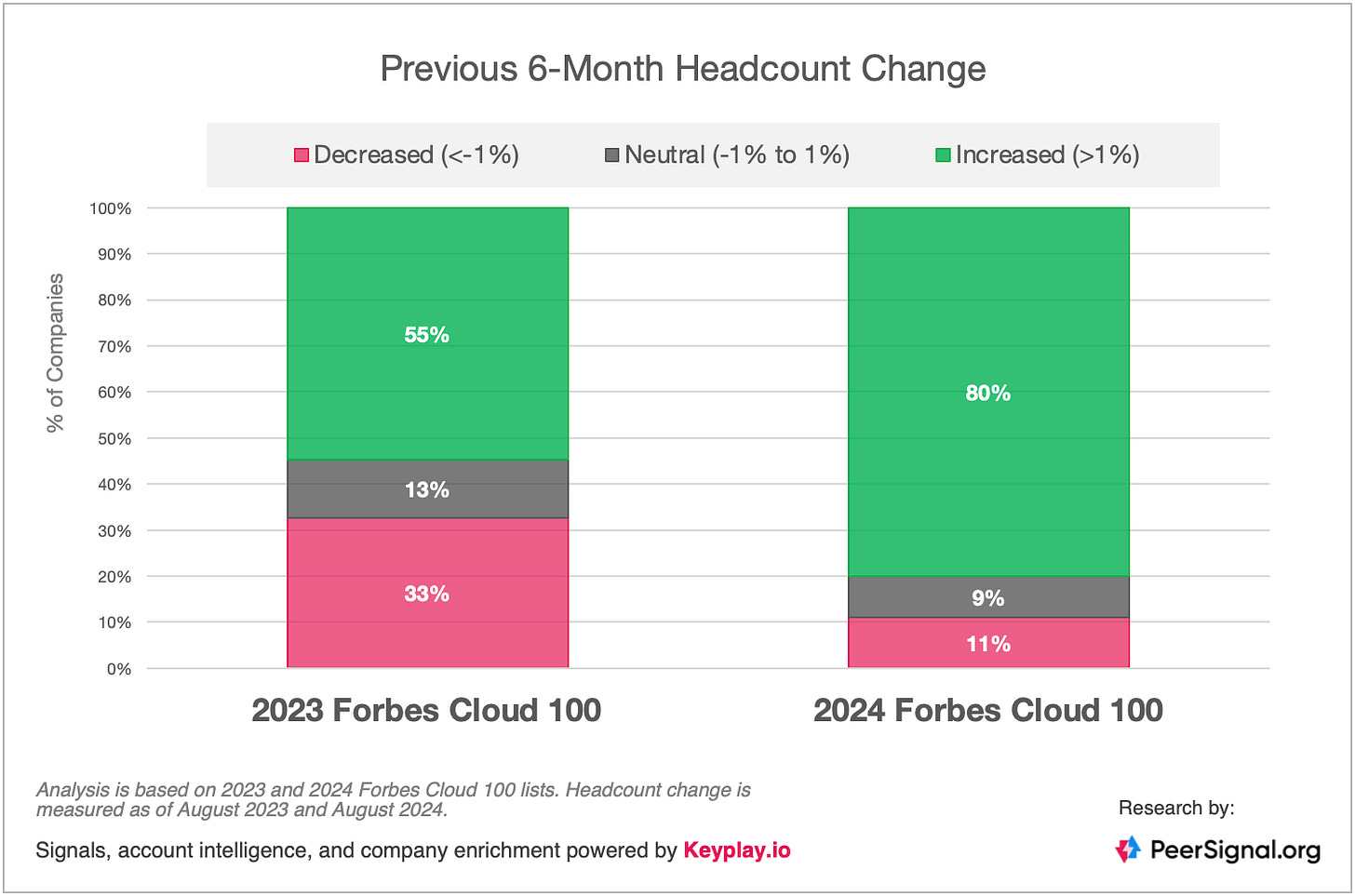 Previous 6-Month Headcount Change

Decreased (<-1%)   Neutral (-1% to 1%)   Increased (>1%)

% of Companies

100%
90%
80%
70%
60%
50%
40%
30%
20%
10%
0%

55%
13%
33%

80%
9%
11%

2023 Forbes Cloud 100
2024 Forbes Cloud 100

Analysis is based on 2023 and 2024 Forbes Cloud 100 lists. Headcount change is measured as of August 2023 and August 2024.

Signals, account intelligence, and company enrichment powered by Keyplay.io

Research by:
PeerSignal.org